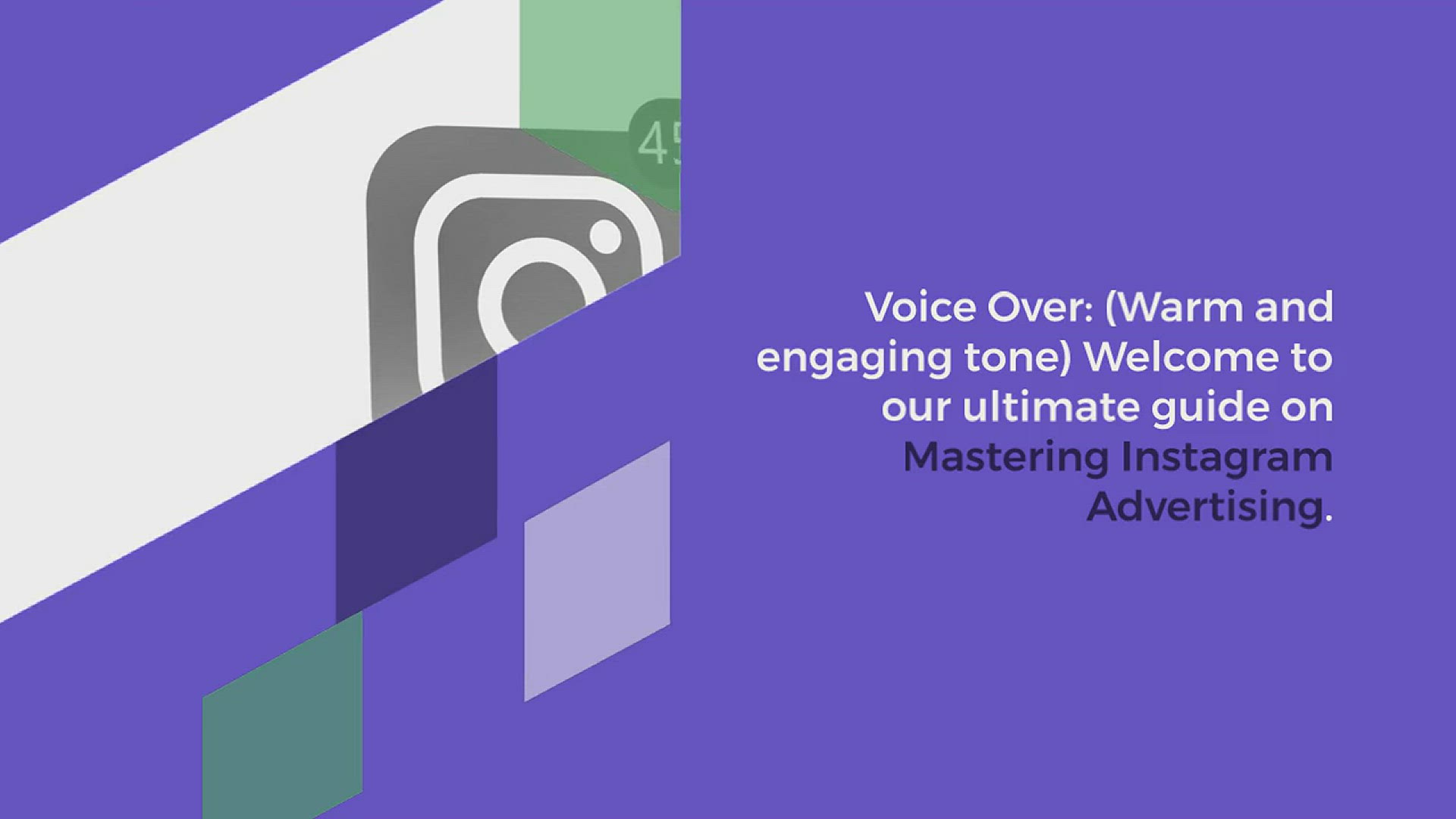 45

Voice Over: (Warm and engaging tone) Welcome to our ultimate guide on Mastering Instagram Advertising.